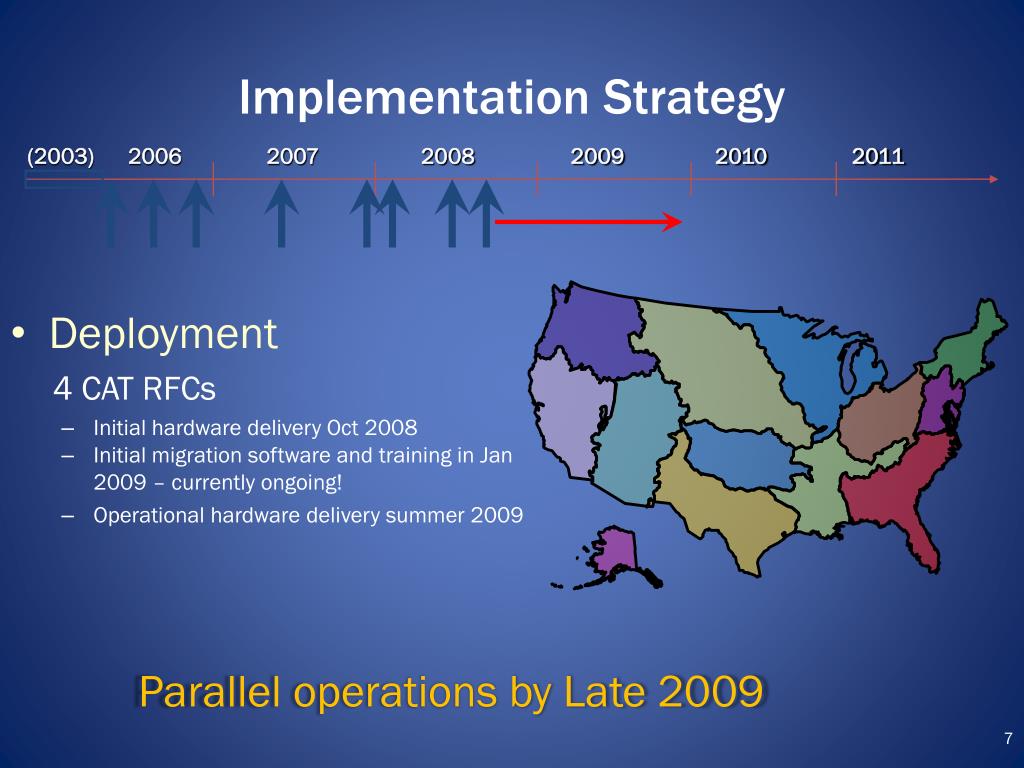 Implementation Strategy

(2003) 2006 2007 2008 2009 2010 2011

• Deployment

4 CAT RFCs

– Initial hardware delivery Oct 2008
– Initial migration software and training in Jan 2009 – currently ongoing!
– Operational hardware delivery summer 2009

Parallel operations by Late 2009

7